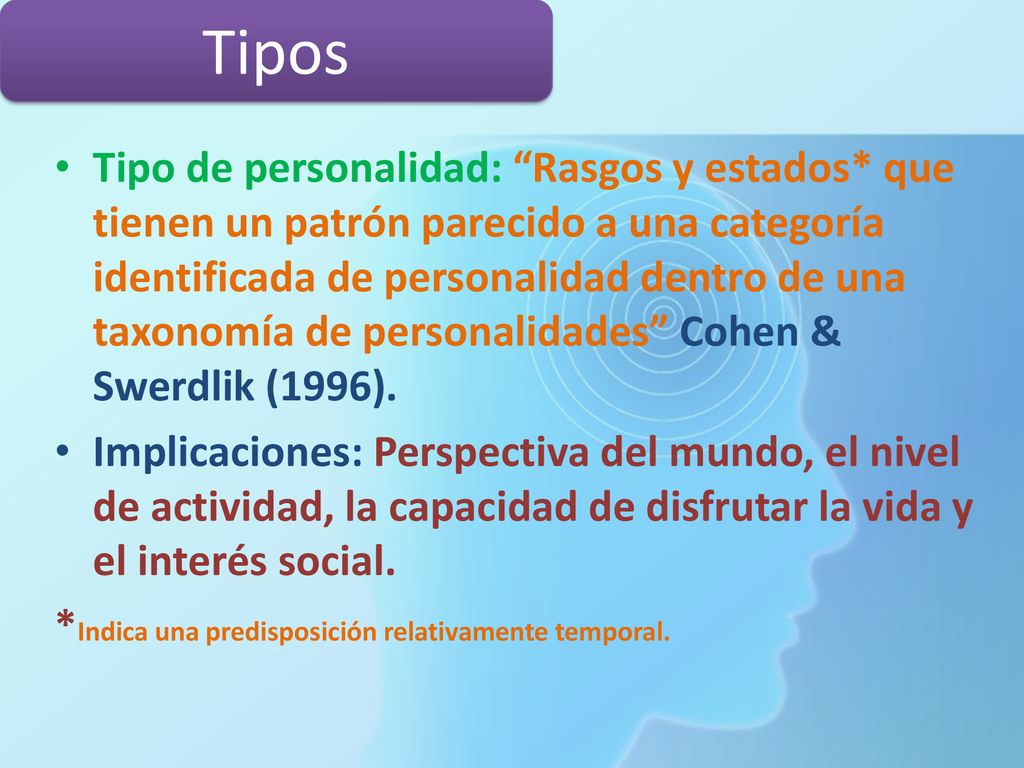 Tipos

• Tipo de personalidad: “Rasgos y estados* que tienen un patrón parecido a una categoría identificada de personalidad dentro de una taxonomía de personalidades” Cohen & Swerdlik (1996).

• Implicaciones: Perspectiva del mundo, el nivel de actividad, la capacidad de disfrutar la vida y el interés social.

*Indica una predisposición relativamente temporal.